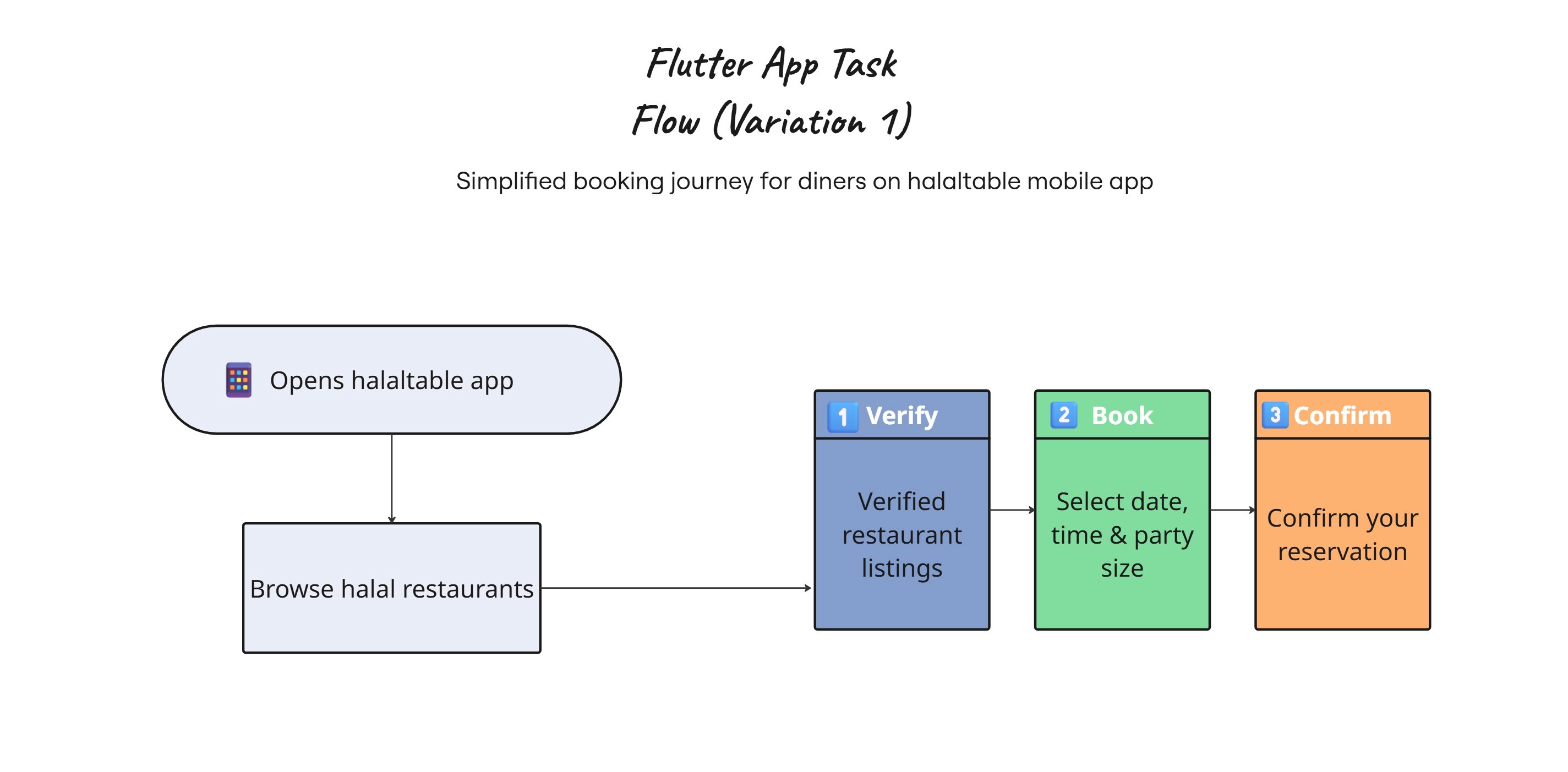 Flutter App Task
Flow (Variation 1)

Simplified booking journey for diners on halaltable mobile app

Opens halaltable app

Browse halal restaurants

1 Verify

Verified restaurant listings

2 Book

Select date, time & party size

3 Confirm

Confirm your reservation